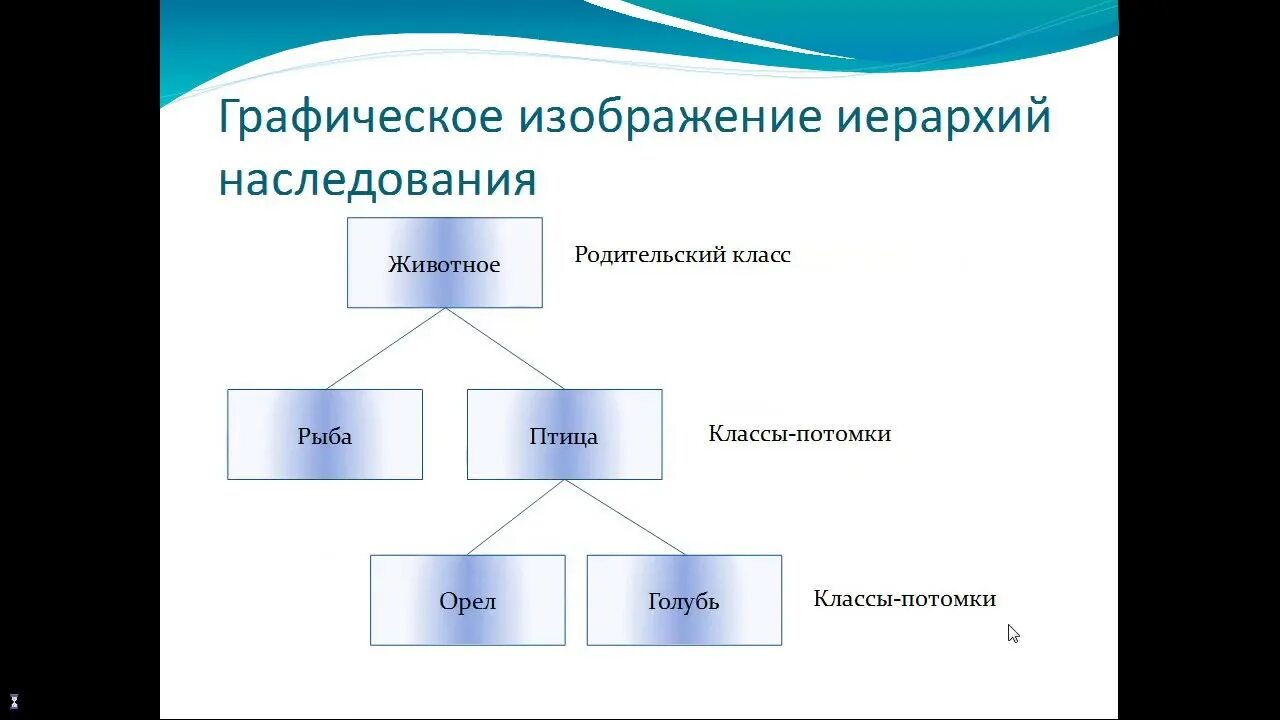 Графическое изображение иерархий наследования

Животное

Родительский класс

Рыба

Птица

Классы-потомки

Орел

Голубь

Классы-потомки